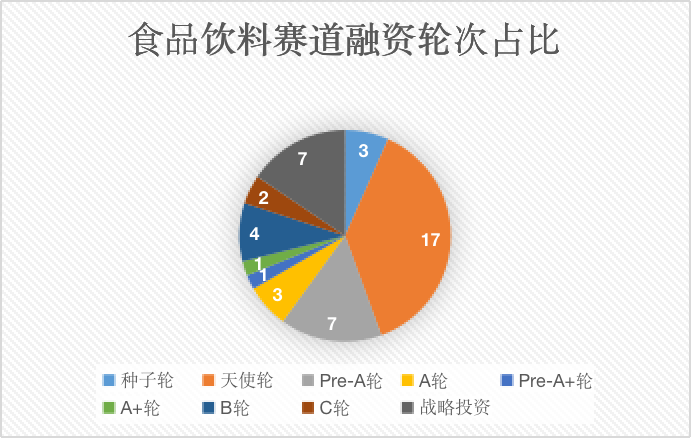 食品饮料赛道融资轮次占比

3
17
7
3
1
1
4
2
7

种子轮 天使轮 Pre-A轮 A轮 Pre-A+轮
A+轮 B轮 C轮 战略投资